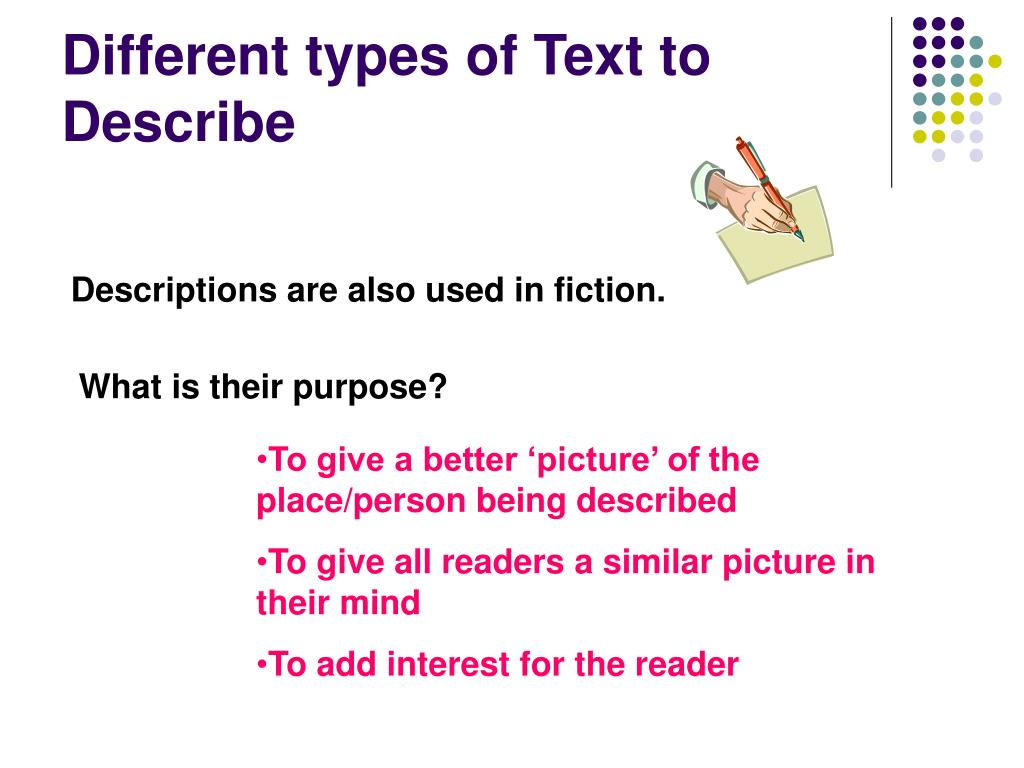 Different types of Text to Describe

Descriptions are also used in fiction.

What is their purpose?

•To give a better ‘picture’ of the place/person being described

•To give all readers a similar picture in their mind

•To add interest for the reader